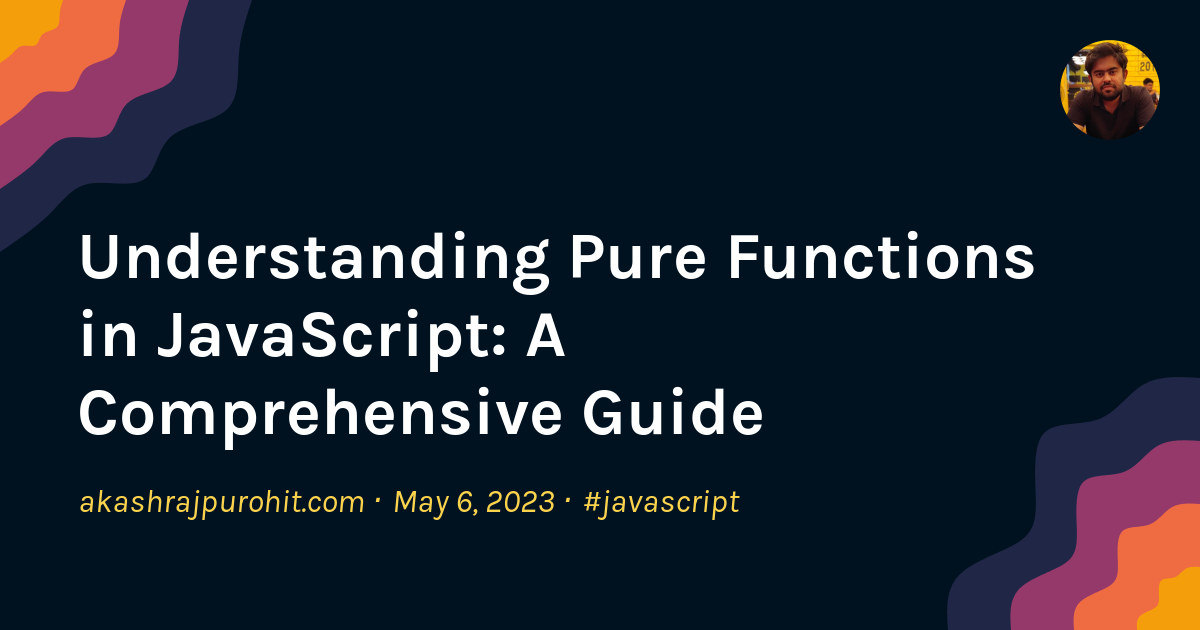 Understanding Pure Functions in JavaScript: A Comprehensive Guide

akashrajpurohit.com · May 6, 2023 · #javascript